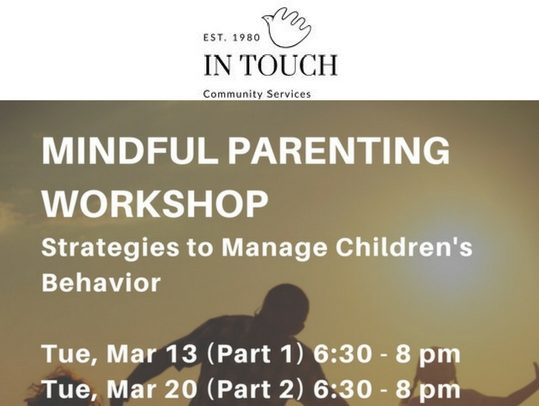 EST. 1980
IN TOUCH
Community Services

MINDFUL PARENTING WORKSHOP

Strategies to Manage Children's Behavior

Tue, Mar 13 (Part 1) 6:30 - 8 pm
Tue, Mar 20 (Part 2) 6:30 - 8 pm